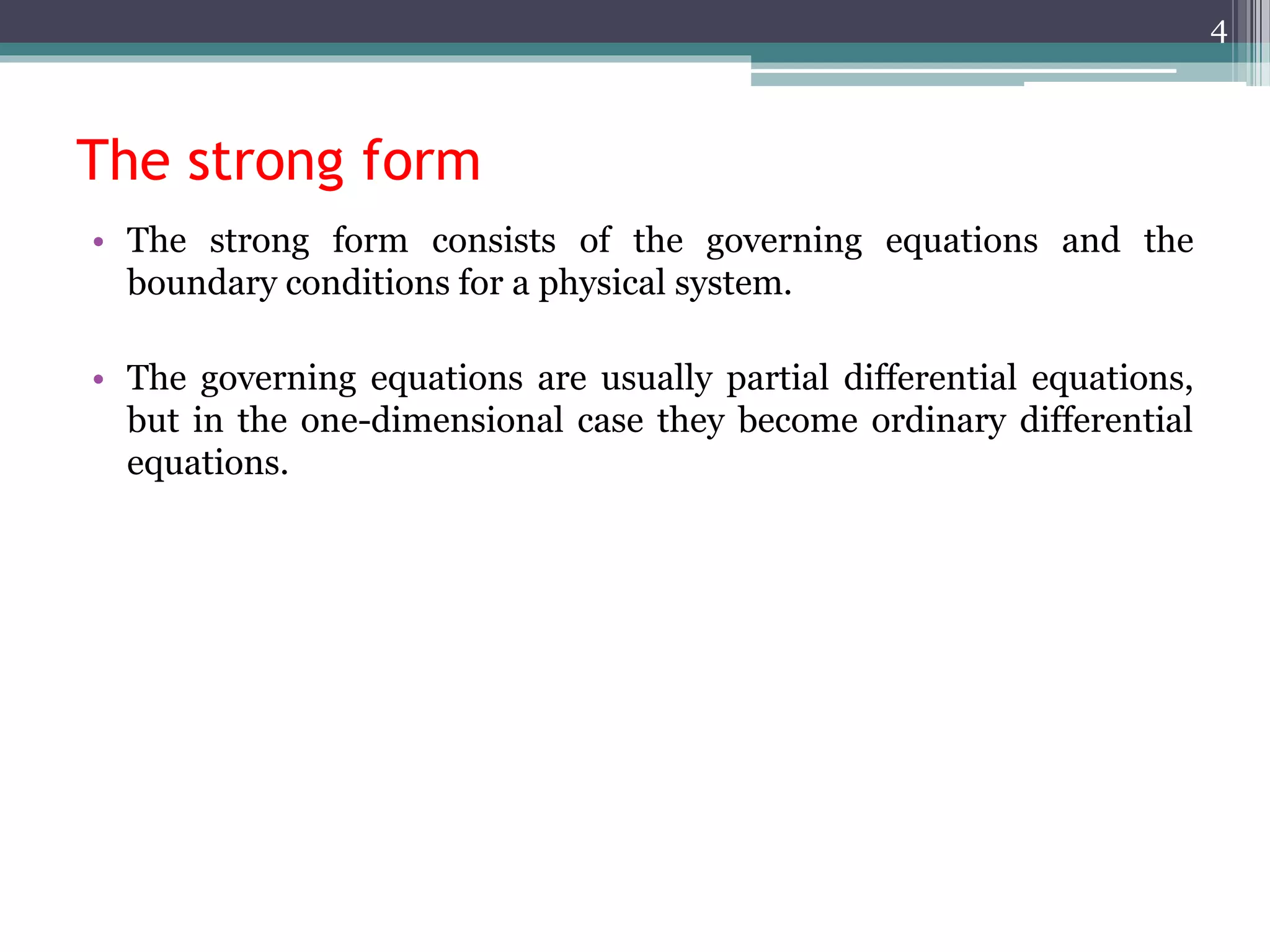 4

The strong form

• The strong form consists of the governing equations and the boundary conditions for a physical system.

• The governing equations are usually partial differential equations, but in the one-dimensional case they become ordinary differential equations.